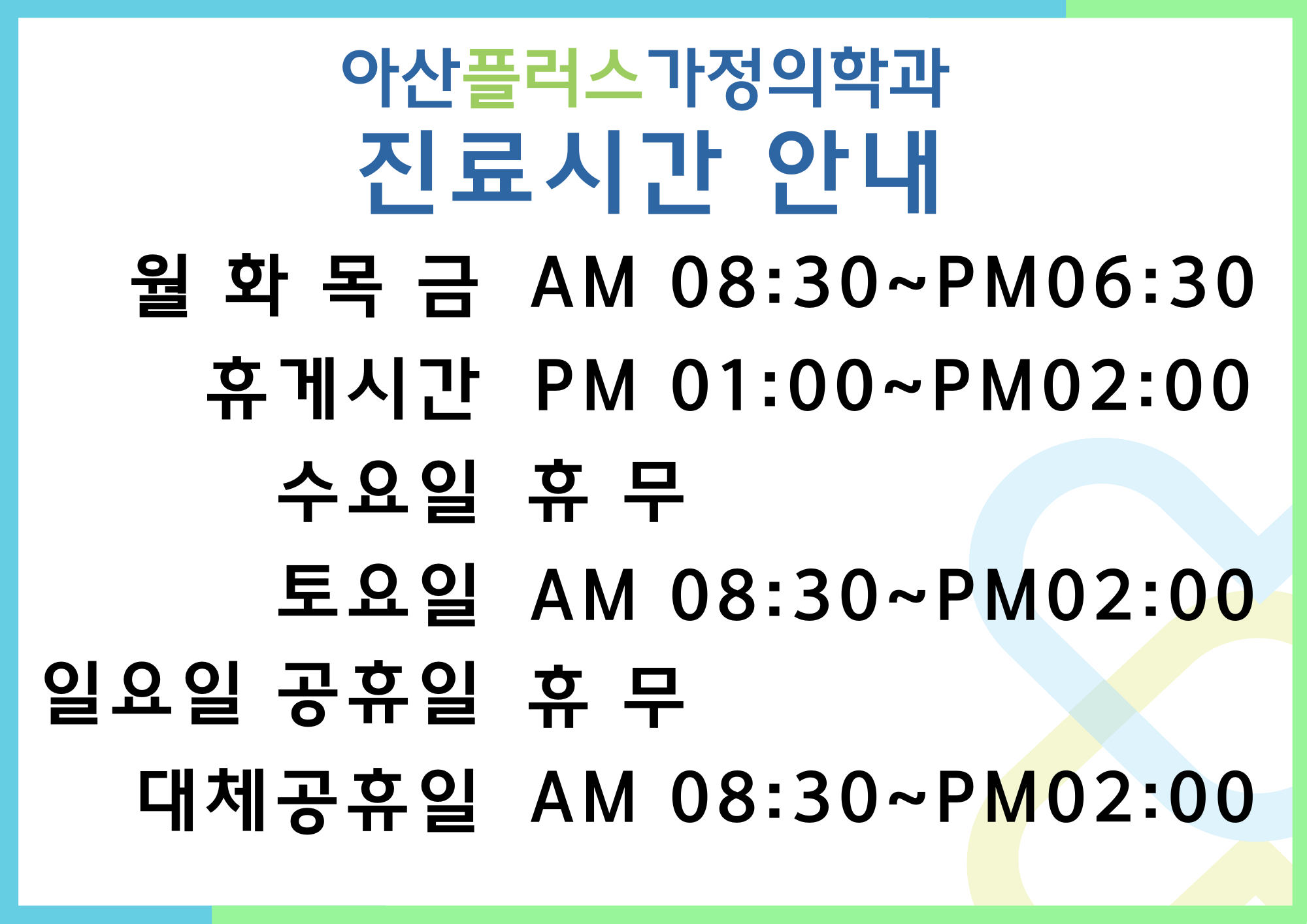 아산플러스가정의학과
진료시간 안내

월 화 목 금 AM 08:30~PM06:30
휴게시간 PM 01:00~PM02:00
수요일 휴 무
토요일 AM 08:30~PM02:00
일요일 공휴일 휴 무
대체공휴일 AM 08:30~PM02:00